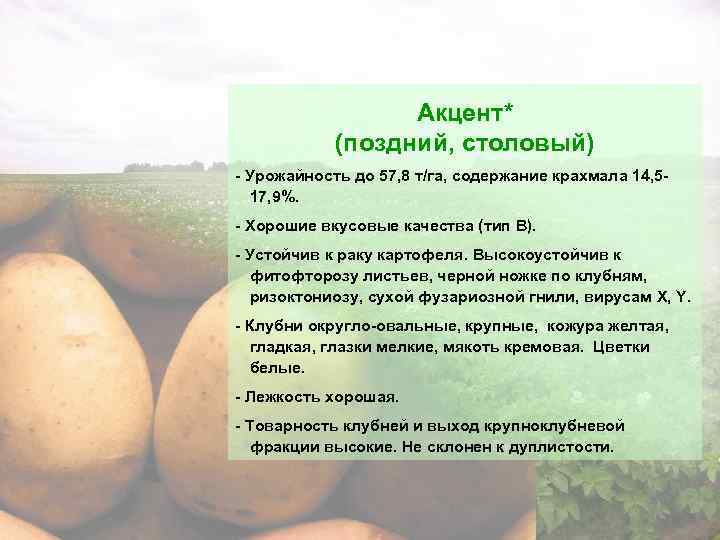 Акцент*
(поздний, столовый)

- Урожайность до 57,8 т/га, содержание крахмала 14,5-17,9%.

- Хорошие вкусовые качества (тип В).

- Устойчив к раку картофеля. Высокоустойчив к фитофторозу листьев, черной ножке по клубням, ризоктониозу, сухой фузариозной гнили, вирусам X, Y.

- Клубни округло-овальные, крупные, кожура желтая, гладкая, глазки мелкие, мякоть кремовая. Цветки белые.

- Лежкость хорошая.

- Товарность клубней и выход крупноклубневой фракции высокие. Не склонен к дуплистости.